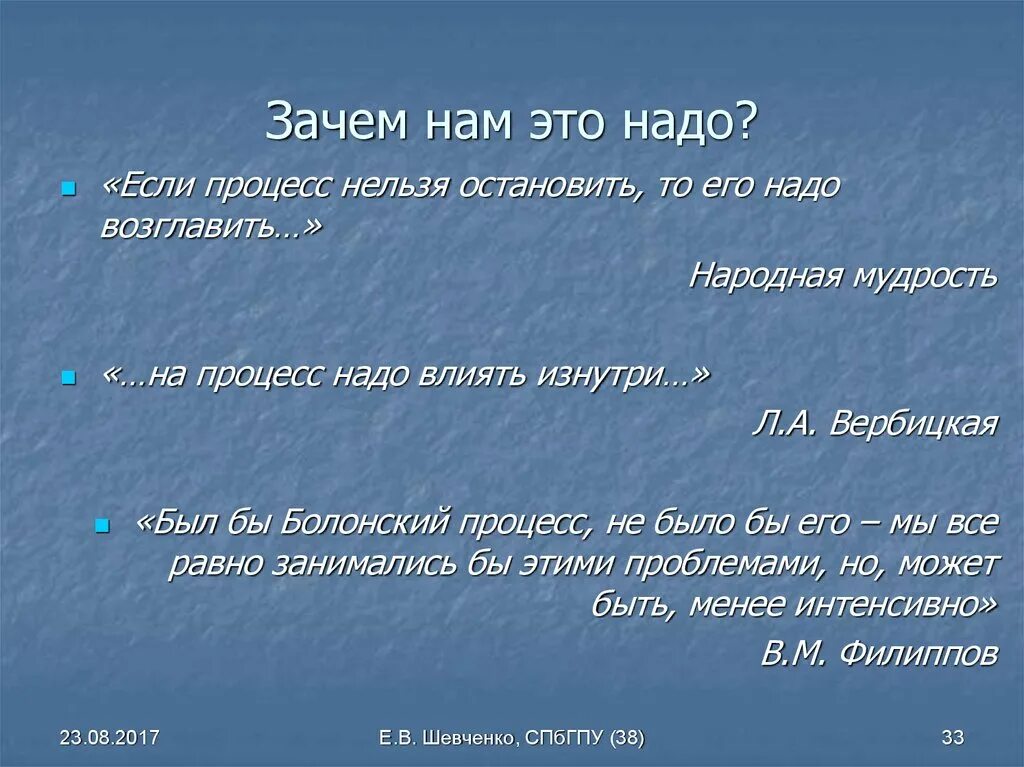 Зачем нам это надо?

«Если процесс нельзя остановить, то его надо возглавить…»

Народная мудрость

«…на процесс надо влиять изнутри…»

Л.А. Вербицкая

«Был бы Болонский процесс, не было бы его – мы все равно занимались бы этими проблемами, но, может быть, менее интенсивно»

В.М. Филиппов

23.08.2017

Е.В. Шевченко, СПбГПУ (38)

33